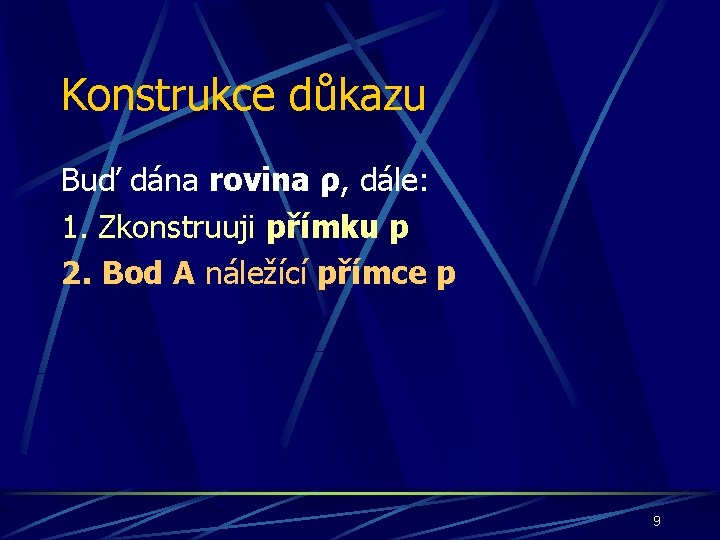 Konstrukce důkazu

Buď dána rovina ρ, dále:

1. Zkonstruuji přímku p

2. Bod A náležící přímce p

9